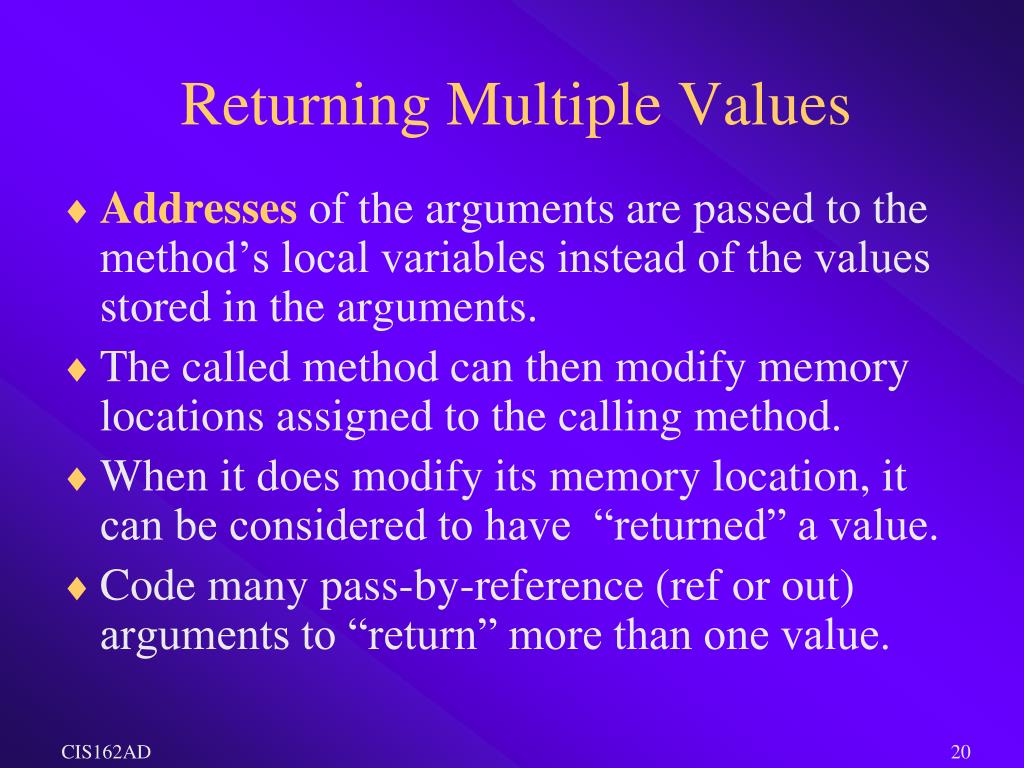 Returning Multiple Values

♦ Addresses of the arguments are passed to the method’s local variables instead of the values stored in the arguments.

♦ The called method can then modify memory locations assigned to the calling method.

♦ When it does modify its memory location, it can be considered to have “returned” a value.

♦ Code many pass-by-reference (ref or out) arguments to “return” more than one value.

CIS162AD

20